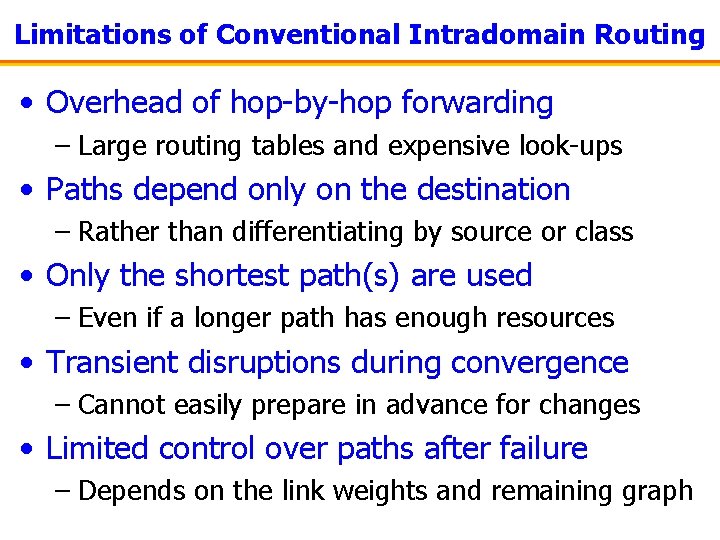 Limitations of Conventional Intradomain Routing

• Overhead of hop-by-hop forwarding
– Large routing tables and expensive look-ups

• Paths depend only on the destination
– Rather than differentiating by source or class

• Only the shortest path(s) are used
– Even if a longer path has enough resources

• Transient disruptions during convergence
– Cannot easily prepare in advance for changes

• Limited control over paths after failure
– Depends on the link weights and remaining graph